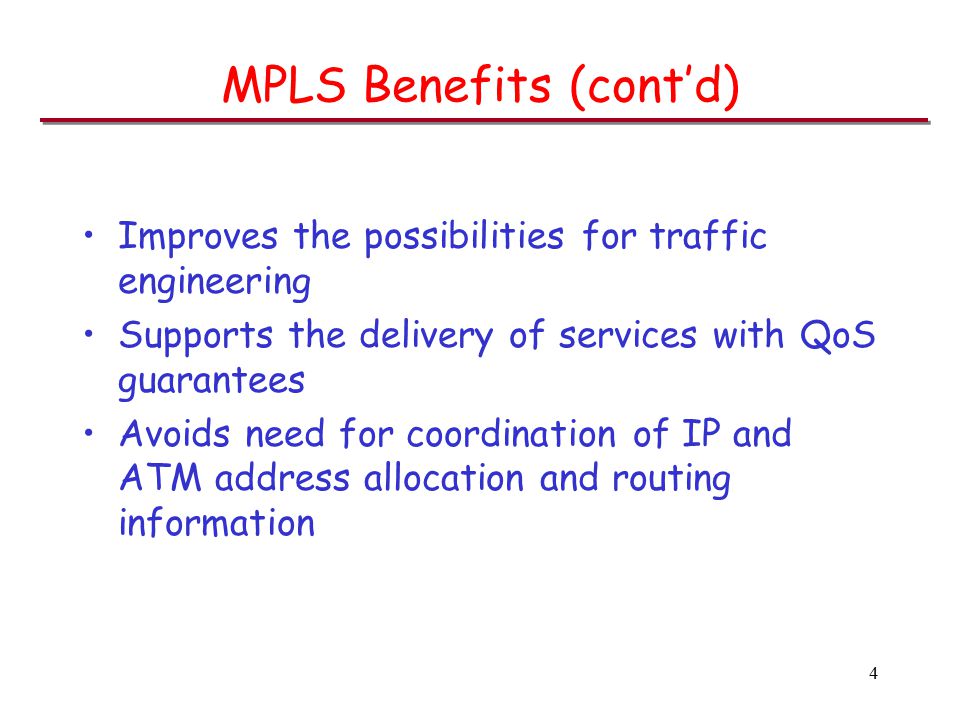 MPLS Benefits (cont'd)

• Improves the possibilities for traffic engineering
• Supports the delivery of services with QoS guarantees
• Avoids need for coordination of IP and ATM address allocation and routing information

4